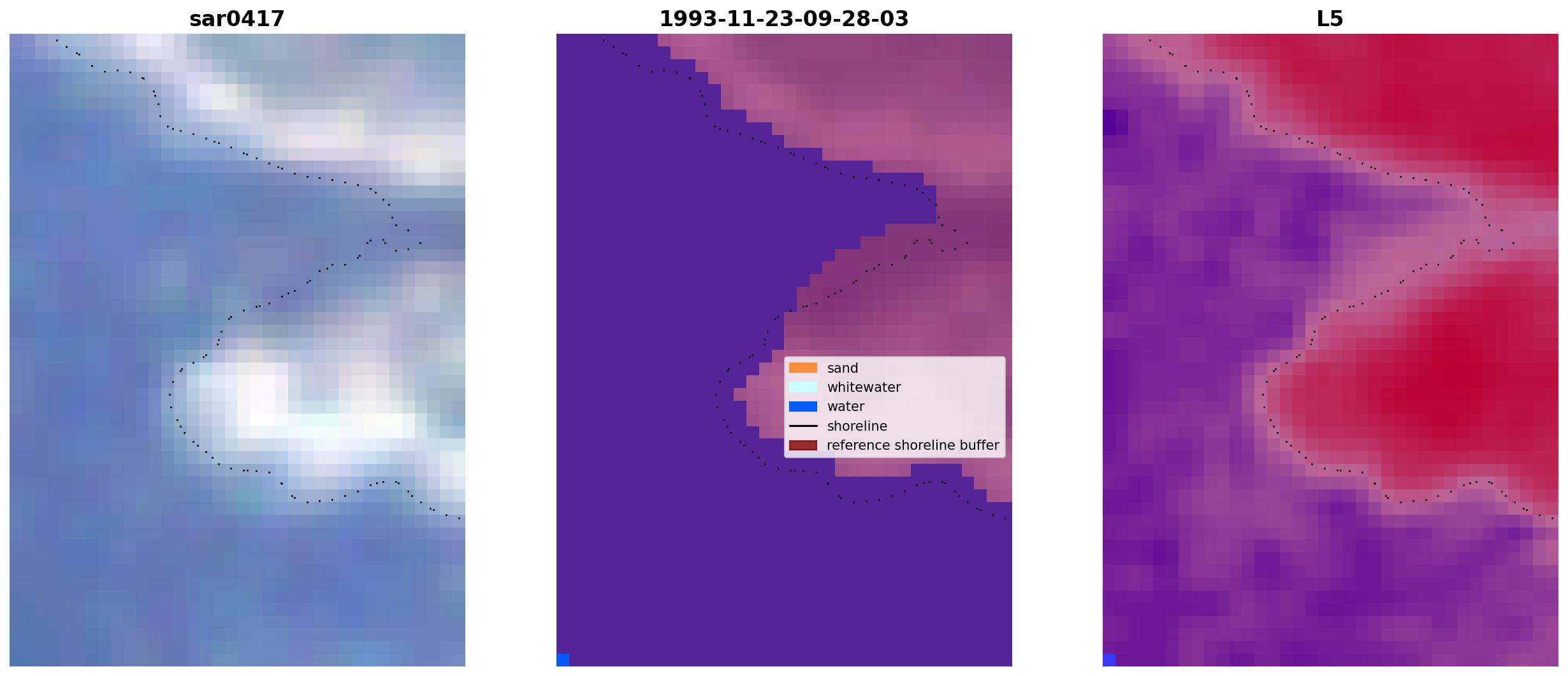 sar0417

1993-11-23-09-28-03

sand
whitewater
water
shoreline
reference shoreline buffer

L5